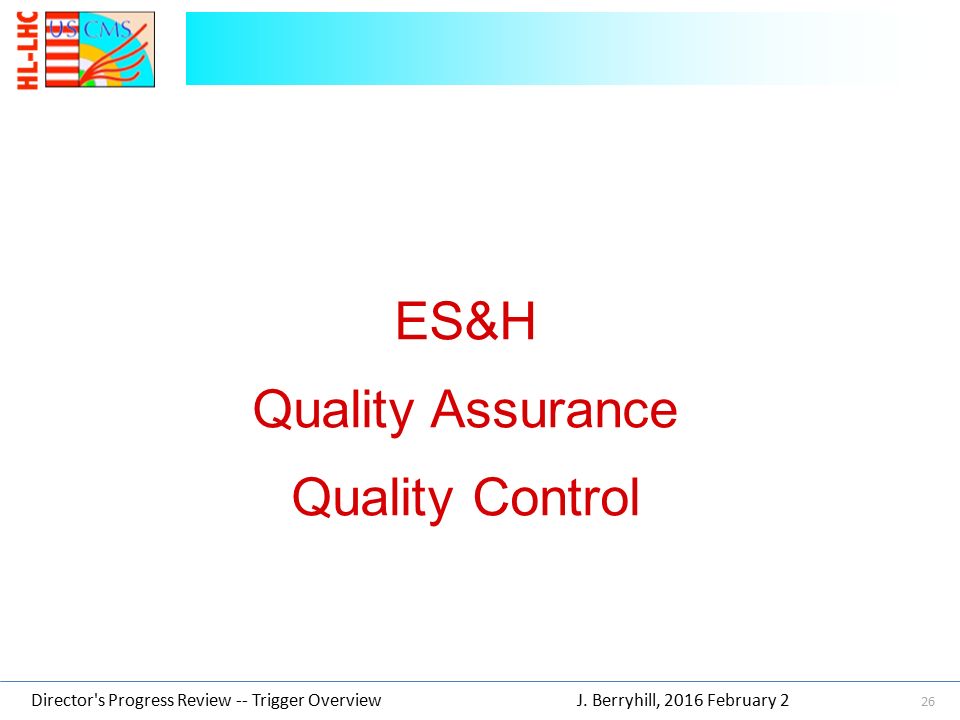 HL-LHC

US CMS

ES&H

Quality Assurance

Quality Control

Director's Progress Review -- Trigger Overview

J. Berryhill, 2016 February 2

26